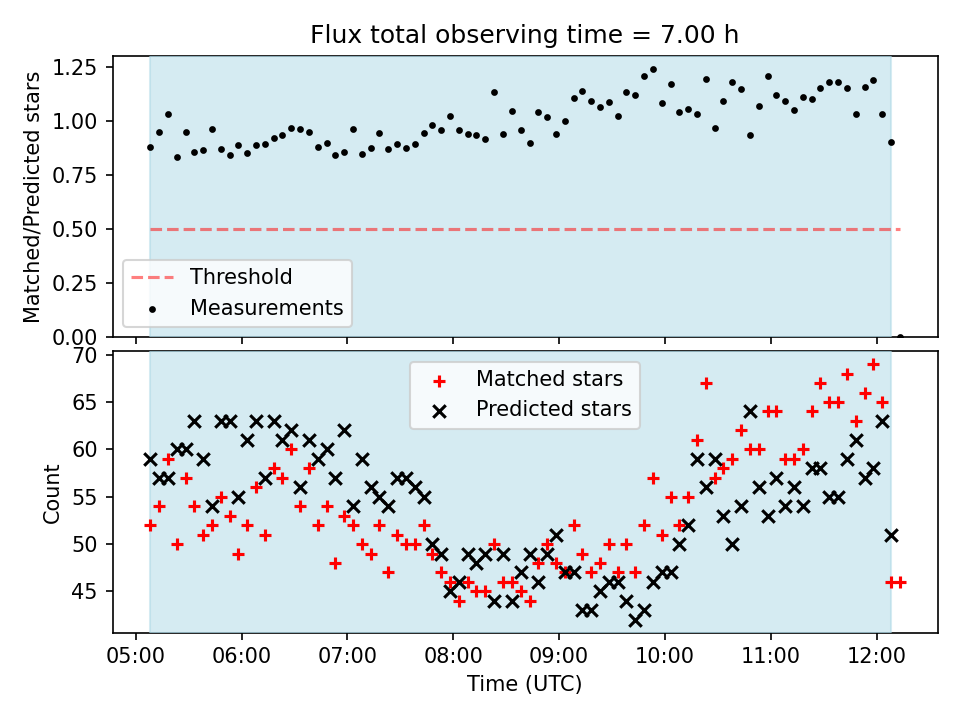 Flux total observing time = 7.00 h

Matched/Predicted stars

1.25
1.00
0.75
0.50
0.25
0.00

Threshold
Measurements

Count

70
65
60
55
50
45

Matched stars
Predicted stars

05:00 06:00 07:00 08:00 09:00 10:00 11:00 12:00

Time (UTC)